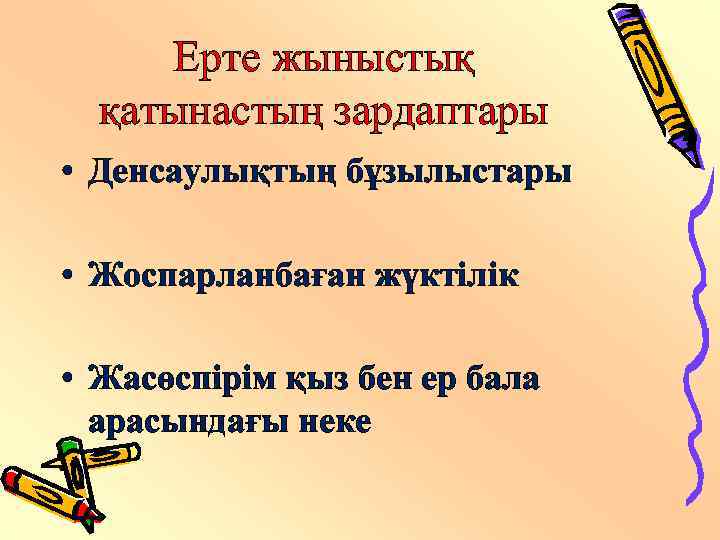 Ерте жыныстық қатынастың зардаптары

• Денсаулықтың бұзылыстары

• Жоспарланбаған жүктілік

• Жасөспірім қыз бен ер бала арасындағы неке